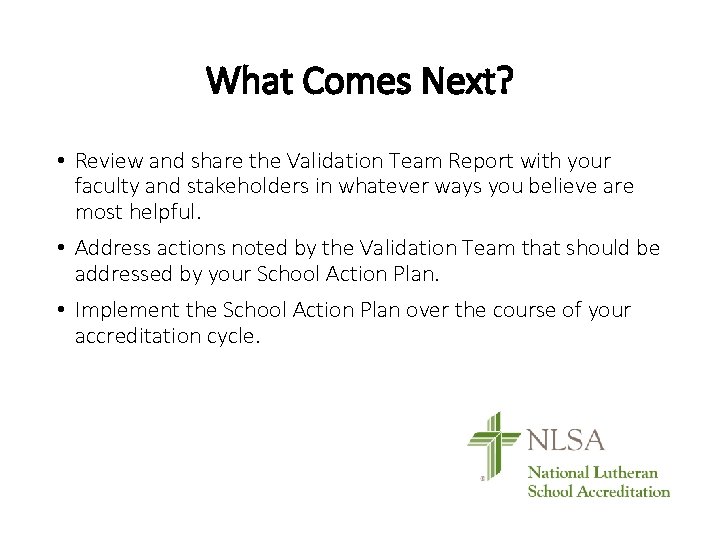 What Comes Next?

• Review and share the Validation Team Report with your faculty and stakeholders in whatever ways you believe are most helpful.

• Address actions noted by the Validation Team that should be addressed by your School Action Plan.

• Implement the School Action Plan over the course of your accreditation cycle.

NLSA
National Lutheran School Accreditation